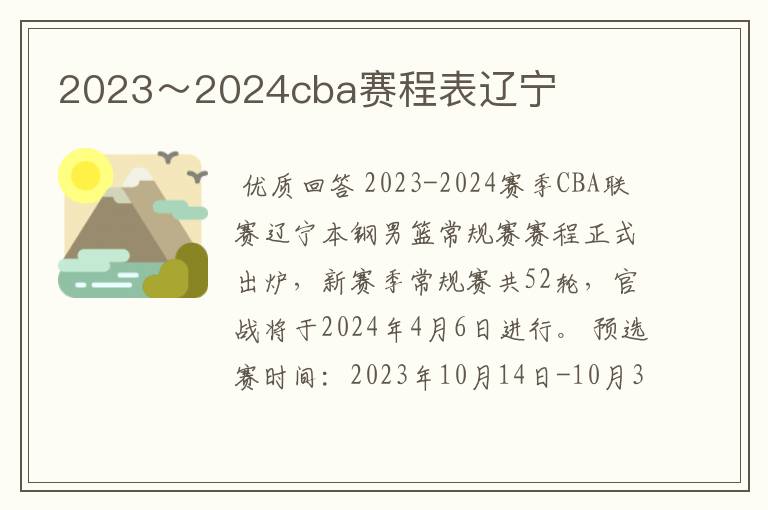 2023～2024cba赛程表辽宁

优质回答 2023-2024赛季CBA联赛辽宁本钢男篮常规赛赛程正式出炉，新赛季常规赛共52轮，官战将于2024年4月6日进行。预选赛时间：2023年10月14日-10月3